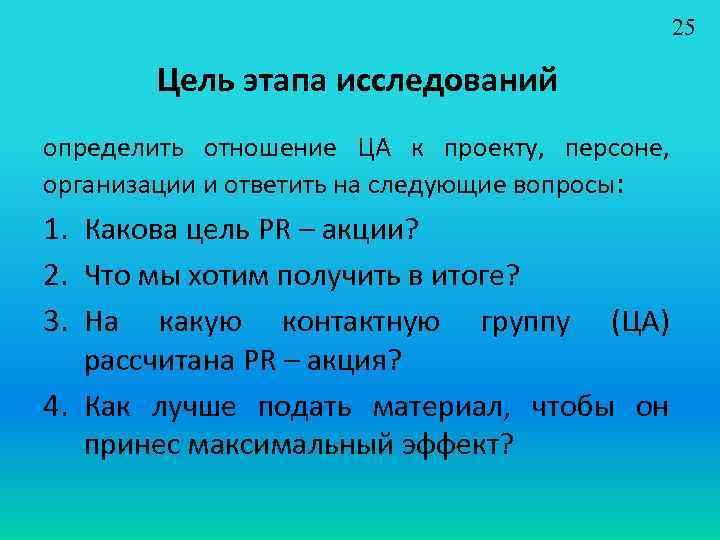 25

Цель этапа исследований

определить отношение ЦА к проекту, персоне, организации и ответить на следующие вопросы:

1. Какова цель PR – акции?
2. Что мы хотим получить в итоге?
3. На какую контактную группу (ЦА) рассчитана PR – акция?
4. Как лучше подать материал, чтобы он принес максимальный эффект?